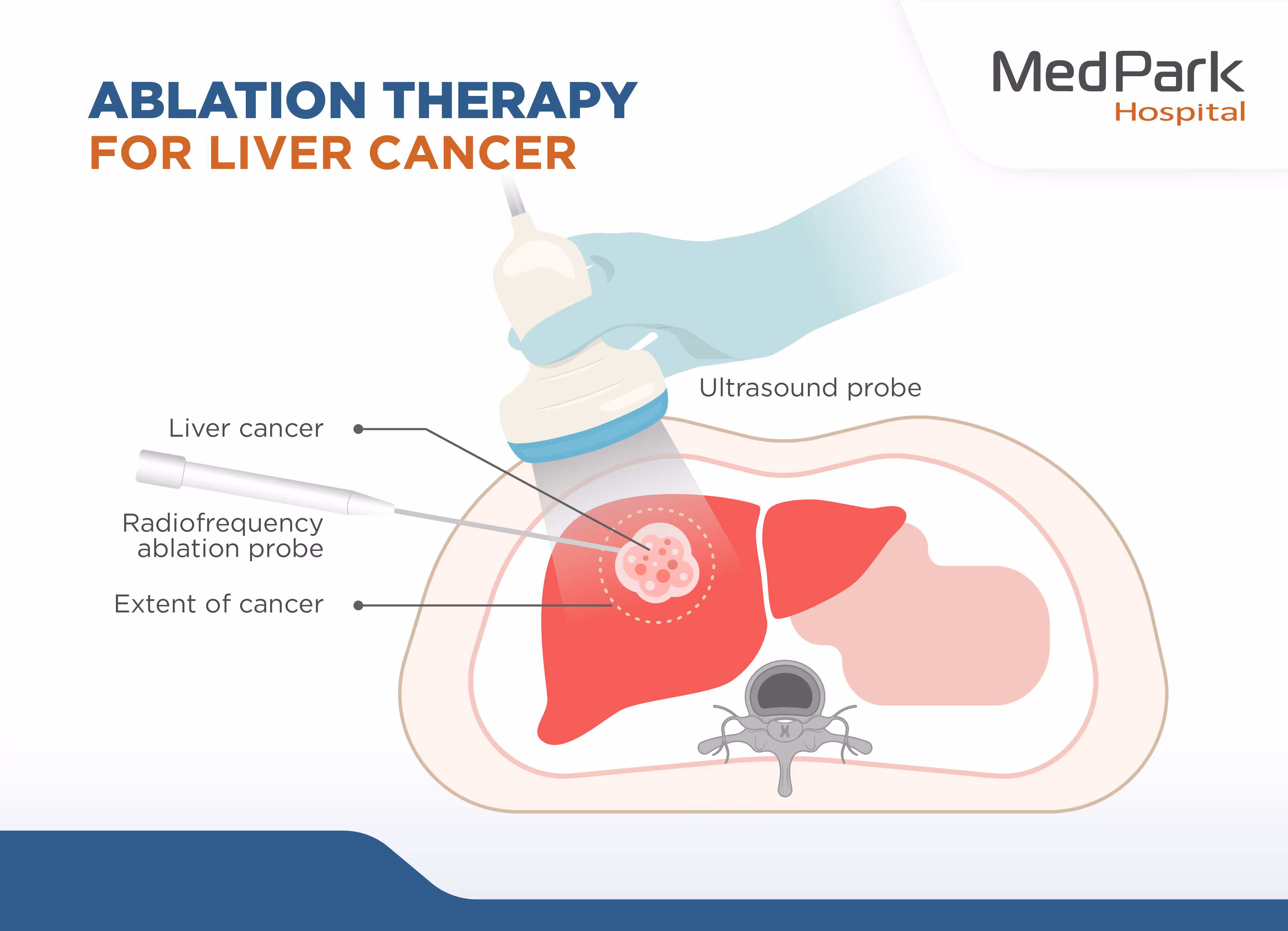 ABLATION THERAPY
FOR LIVER CANCER

MedPark
Hospital

Ultrasound probe

Liver cancer

Radiofrequency ablation probe

Extent of cancer